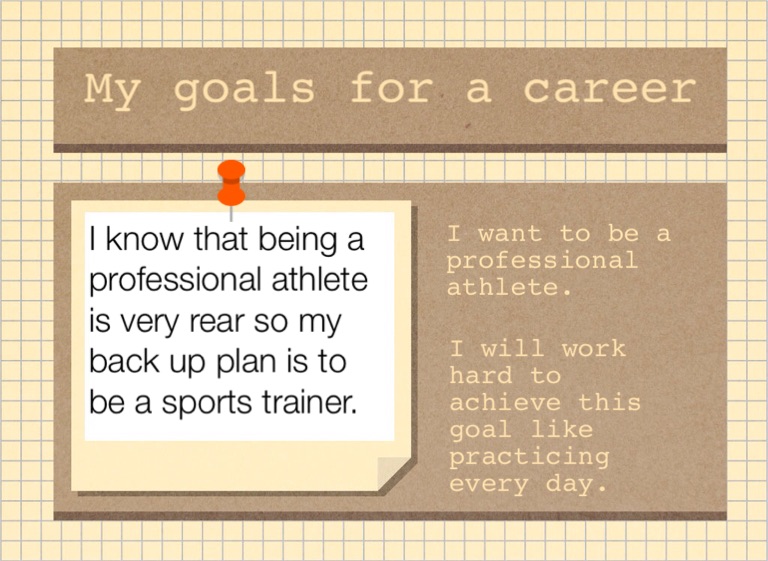 My goals for a career

I know that being a professional athlete is very rear so my back up plan is to be a sports trainer.

I want to be a professional athlete.

I will work hard to achieve this goal like practicing every day.